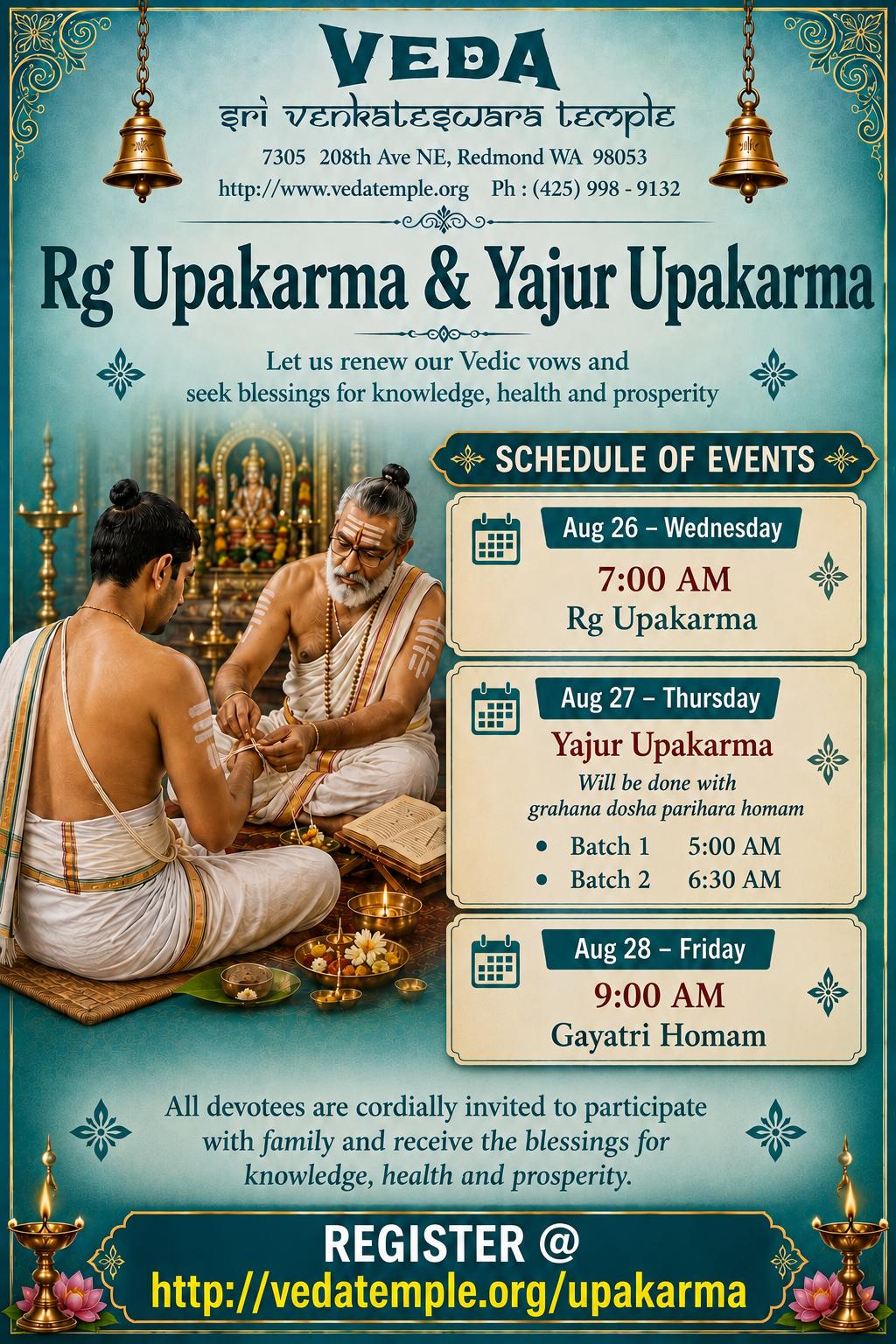 VEDA
sri venkateswara temple
7305 208th Ave NE, Redmond WA 98053
http://www.vedatemple.org Ph : (425) 998 - 9132

Rg Upakarma & Yajur Upakarma

Let us renew our Vedic vows and seek blessings for knowledge, health and prosperity

SCHEDULE OF EVENTS

Aug 26 – Wednesday
7:00 AM
Rg Upakarma

Aug 27 – Thursday
Yajur Upakarma
Will be done with grahana dosha parihara homam
• Batch 1 5:00 AM
• Batch 2 6:30 AM

Aug 28 – Friday
9:00 AM
Gayatri Homam

All devotees are cordially invited to participate with family and receive the blessings for knowledge, health and prosperity.

REGISTER @
http://vedatemple.org/upakarma